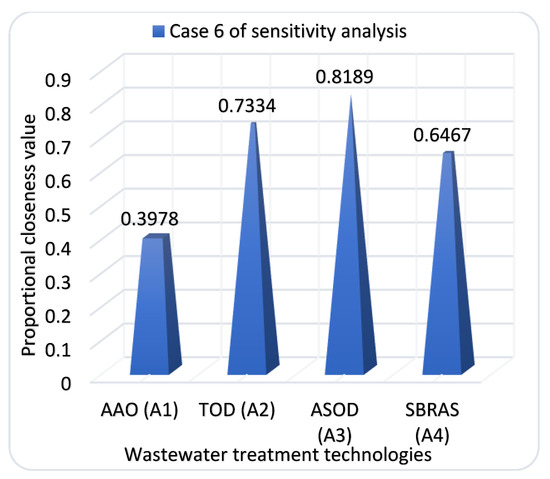 Case 6 of sensitivity analysis

Proportional closeness value

0.9
0.8
0.7
0.6
0.5
0.4
0.3
0.2
0.1
0

0.3978
0.7334
0.8189
0.6467

AAO (A1)
TOD (A2)
ASOD (A3)
SBRAS (A4)

Wastewater treatment technologies